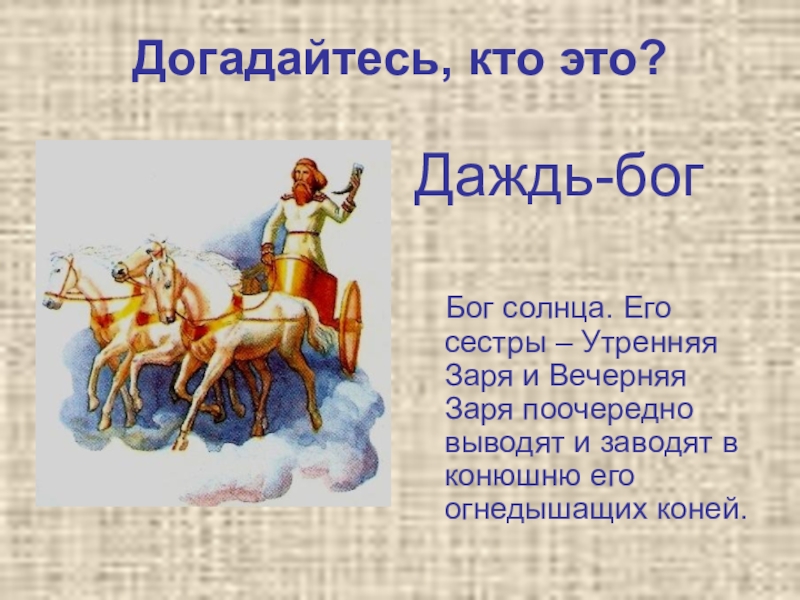 Догадайтесь, кто это?

Даждь-бог

Бог солнца. Его сестры – Утренняя Заря и Вечерняя Заря поочередно выводят и заводят в конюшню его огнедышащих коней.